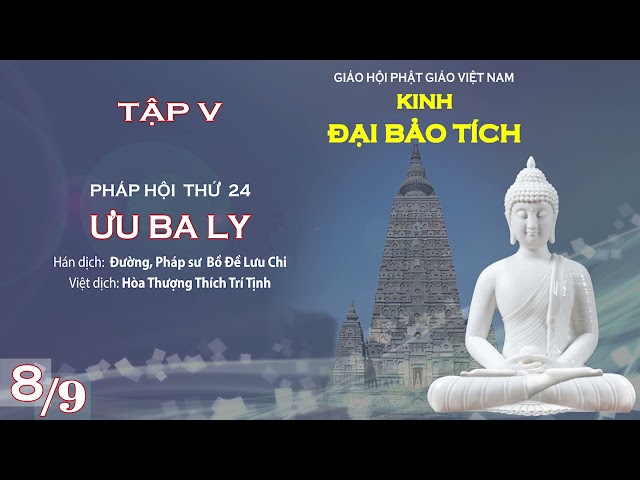 GIÁO HỘI PHẬT GIÁO VIỆT NAM

KINH

ĐẠI BẢO TÍCH

TẬP V

PHÁP HỘI THỨ 24

ƯU BA LY

Hán dịch: Đường, Pháp sư Bồ Đề Lưu Chi

Việt dịch: Hòa Thượng Thích Trí Tịnh

8/9